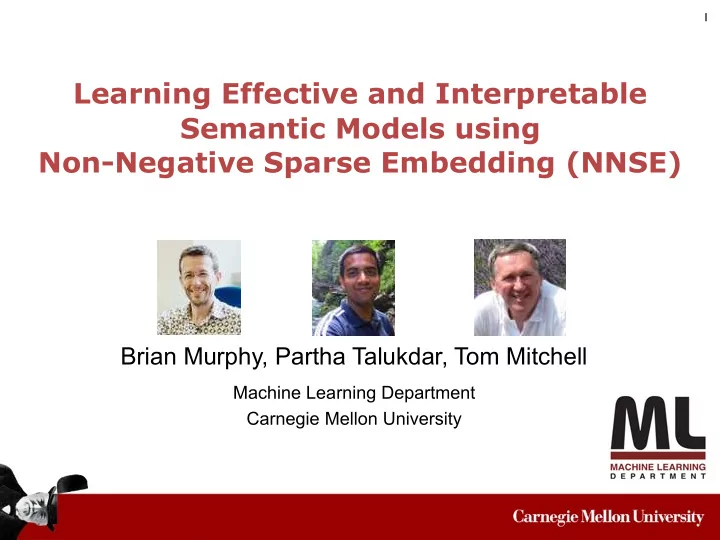 1

Learning Effective and Interpretable Semantic Models using Non-Negative Sparse Embedding (NNSE)

Brian Murphy, Partha Talukdar, Tom Mitchell

Machine Learning Department
Carnegie Mellon University

ML
MACHINE LEARNING
DEPARTMENT

Carnegie Mellon University